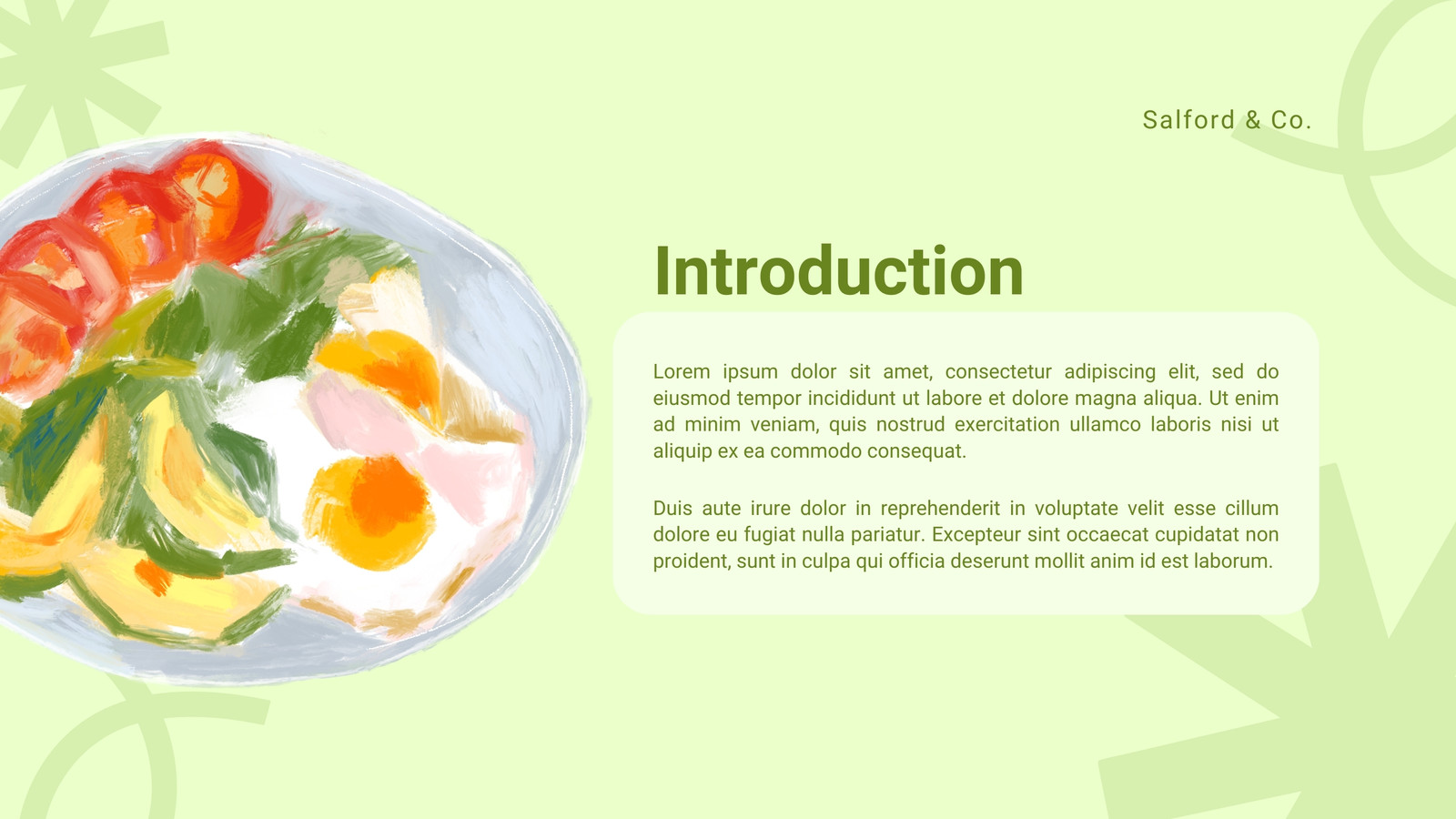 Salford & Co.

Introduction

Lorem ipsum dolor sit amet, consectetur adipiscing elit, sed do eiusmod tempor incididunt ut labore et dolore magna aliqua. Ut enim ad minim veniam, quis nostrud exercitation ullamco laboris nisi ut aliquip ex ea commodo consequat.

Duis aute irure dolor in reprehenderit in voluptate velit esse cillum dolore eu fugiat nulla pariatur. Excepteur sint occaecat cupidatat non proident, sunt in culpa qui officia deserunt mollit anim id est laborum.